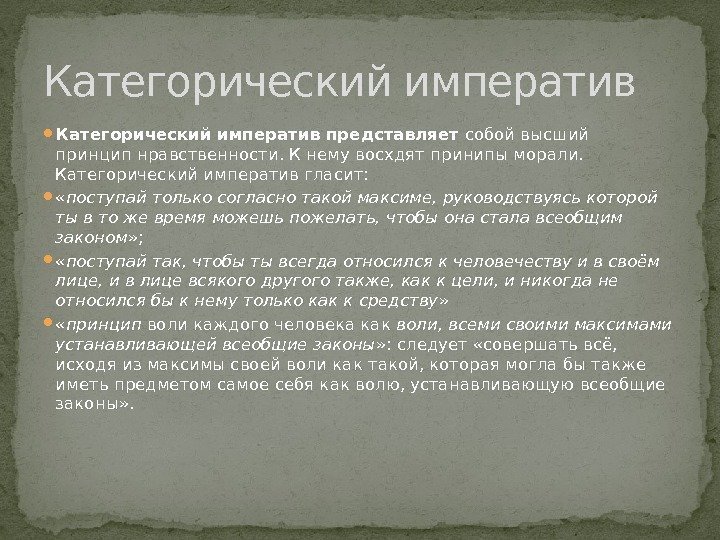 Категорический императив

Категорический императив представляет собой высший принцип нравственности. К нему восхдят принипы морали. Категорический императив гласит:

«поступай только согласно такой максиме, руководствуясь которой ты в то же время можешь пожелать, чтобы она стала всеобщим законом»;

«поступай так, чтобы ты всегда относился к человечеству и в своём лице, и в лице всякого другого также, как к цели, и никогда не относился бы к нему только как к средству»

«принцип воли каждого человека как воли, всеми своими максимами устанавливающей всеобщие законы»: следует «совершать всё, исходя из максимы своей воли как такой, которая могла бы также иметь предметом самое себя как волю, устанавливающую всеобщие законы».